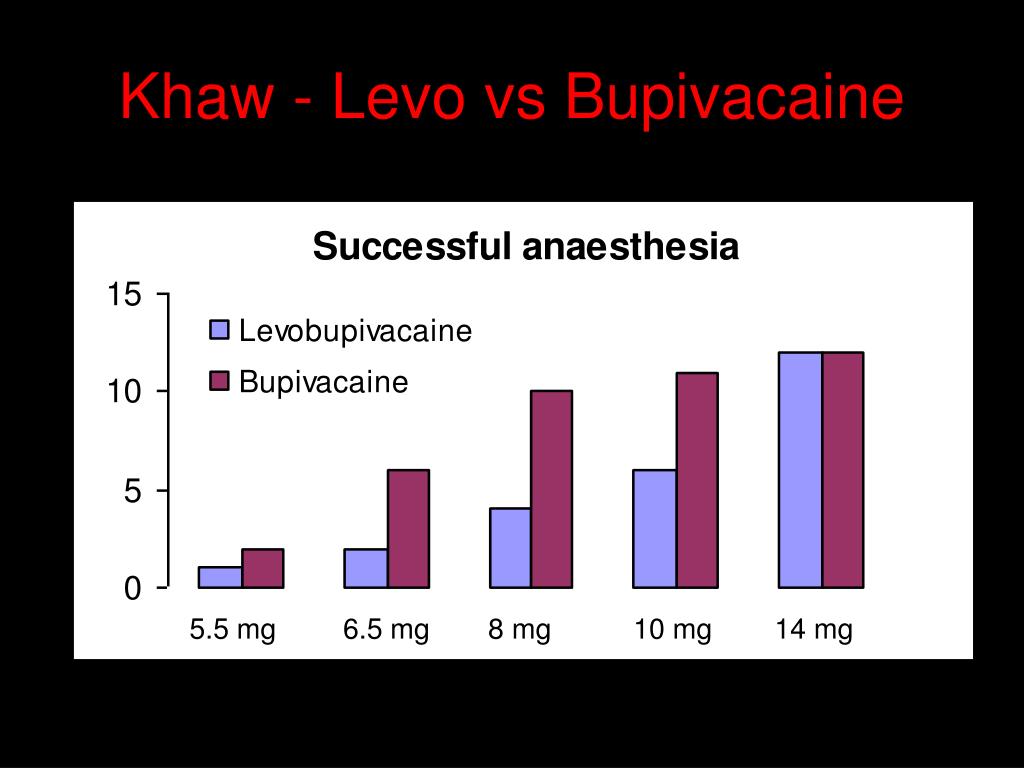 Khaw - Levo vs Bupivacaine

Successful anaesthesia

15
10
5
0

Levobupivacaine
Bupivacaine

5.5 mg
6.5 mg
8 mg
10 mg
14 mg